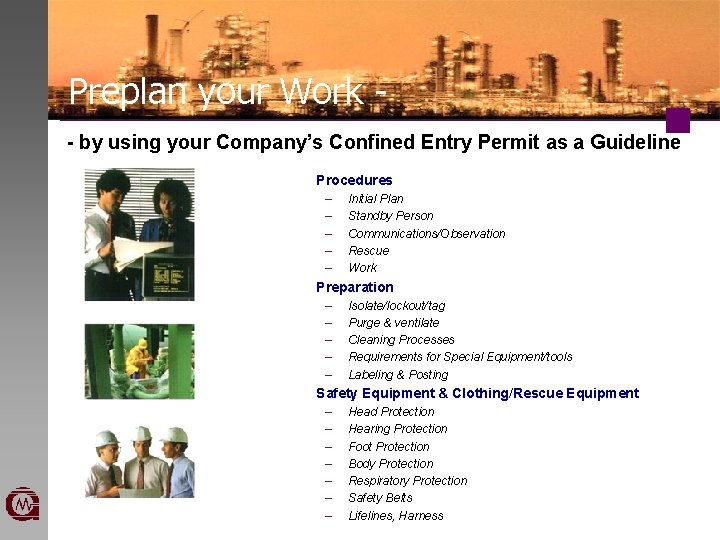 Preplan your Work -

- by using your Company's Confined Entry Permit as a Guideline

Procedures
– Initial Plan
– Standby Person
– Communications/Observation
– Rescue
– Work

Preparation
– Isolate/lockout/tag
– Purge & ventilate
– Cleaning Processes
– Requirements for Special Equipment/tools
– Labeling & Posting

Safety Equipment & Clothing/Rescue Equipment
– Head Protection
– Hearing Protection
– Foot Protection
– Body Protection
– Respiratory Protection
– Safety Belts
– Lifelines, Harness